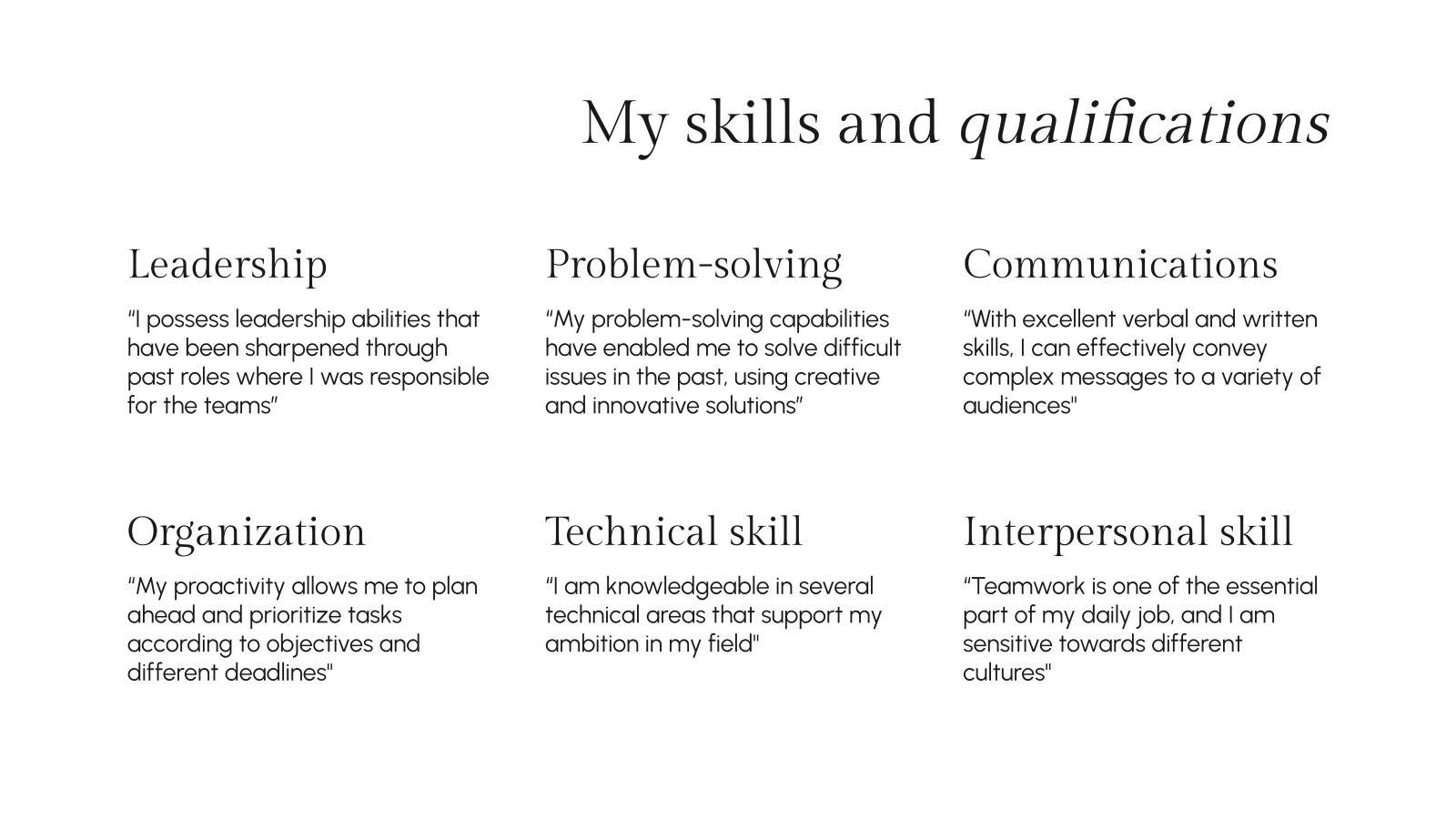 My skills and qualifications

Leadership

“I possess leadership abilities that have been sharpened through past roles where I was responsible for the teams”

Problem-solving

“My problem-solving capabilities have enabled me to solve difficult issues in the past, using creative and innovative solutions”

Communications

“With excellent verbal and written skills, I can effectively convey complex messages to a variety of audiences"

Organization

“My proactivity allows me to plan ahead and prioritize tasks according to objectives and different deadlines"

Technical skill

“I am knowledgeable in several technical areas that support my ambition in my field"

Interpersonal skill

“Teamwork is one of the essential part of my daily job, and I am sensitive towards different cultures"